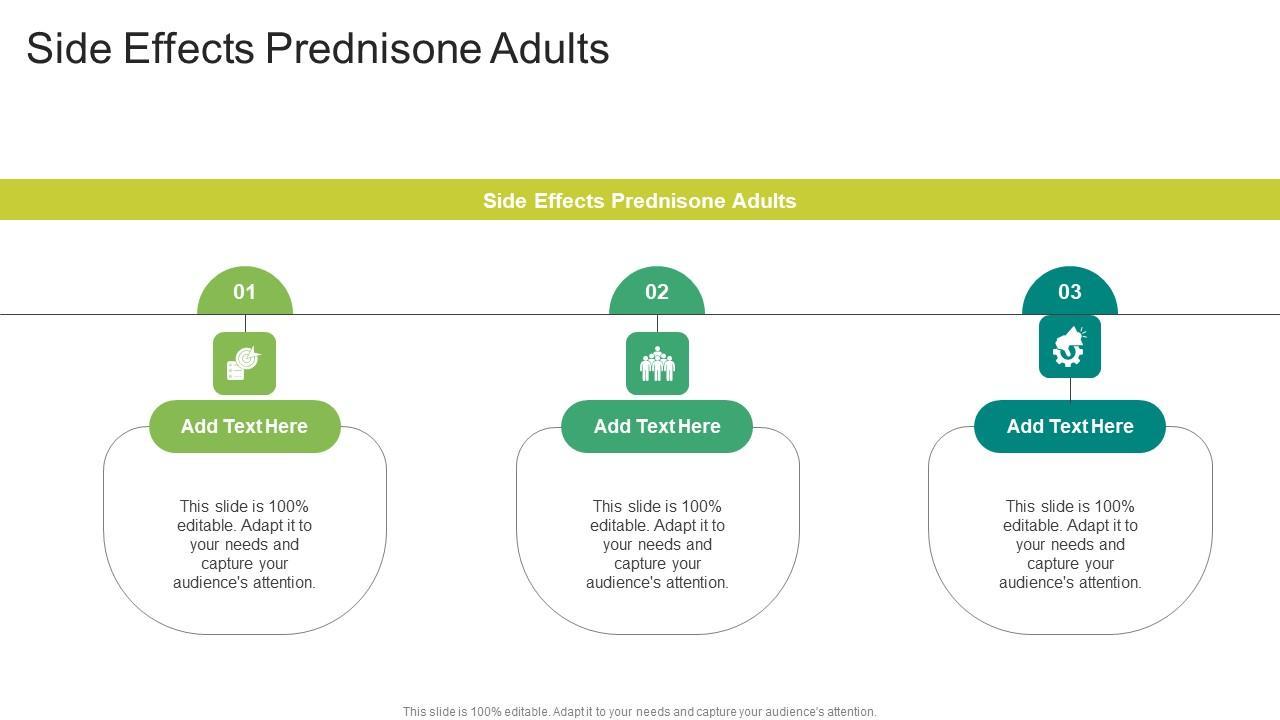 Side Effects Prednisone Adults

Side Effects Prednisone Adults

01

Add Text Here

This slide is 100% editable. Adapt it to your needs and capture your audience's attention.

02

Add Text Here

This slide is 100% editable. Adapt it to your needs and capture your audience's attention.

03

Add Text Here

This slide is 100% editable. Adapt it to your needs and capture your audience's attention.

This slide is 100% editable. Adapt it to your needs and capture your audience's attention.